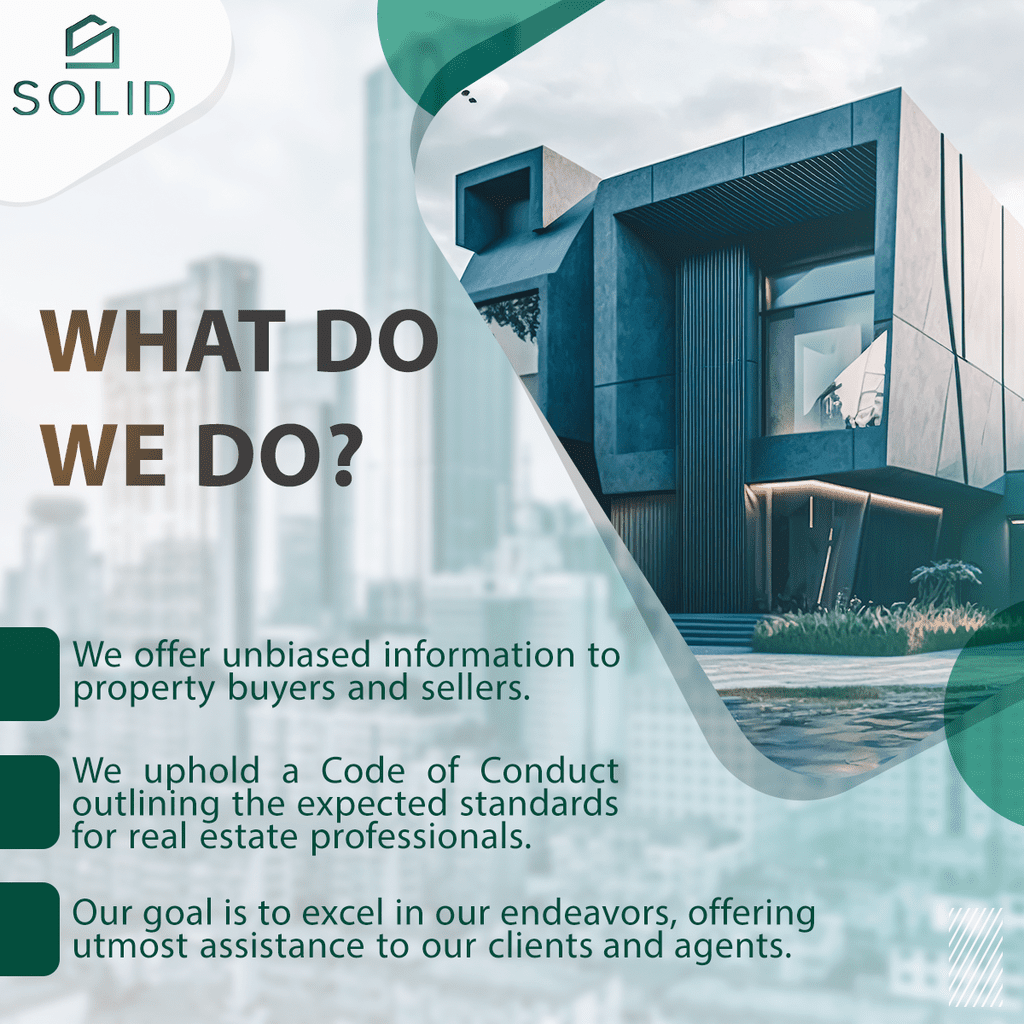 SOLID

WHAT DO WE DO?

We offer unbiased information to property buyers and sellers.

We uphold a Code of Conduct outlining the expected standards for real estate professionals.

Our goal is to excel in our endeavors, offering utmost assistance to our clients and agents.